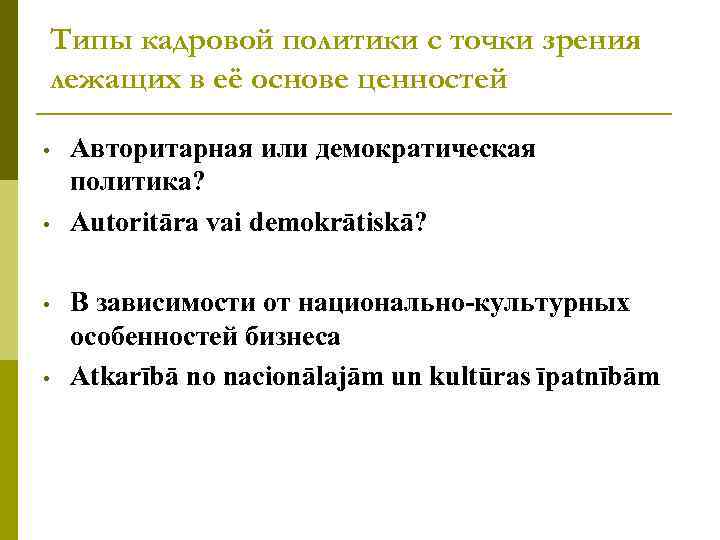 Типы кадровой политики с точки зрения лежащих в её основе ценностей

• Авторитарная или демократическая политика?
• Autoritāra vai demokrātiskā?

• В зависимости от национально-культурных особенностей бизнеса
• Atkarībā no nacionālajām un kultūras īpatnībām